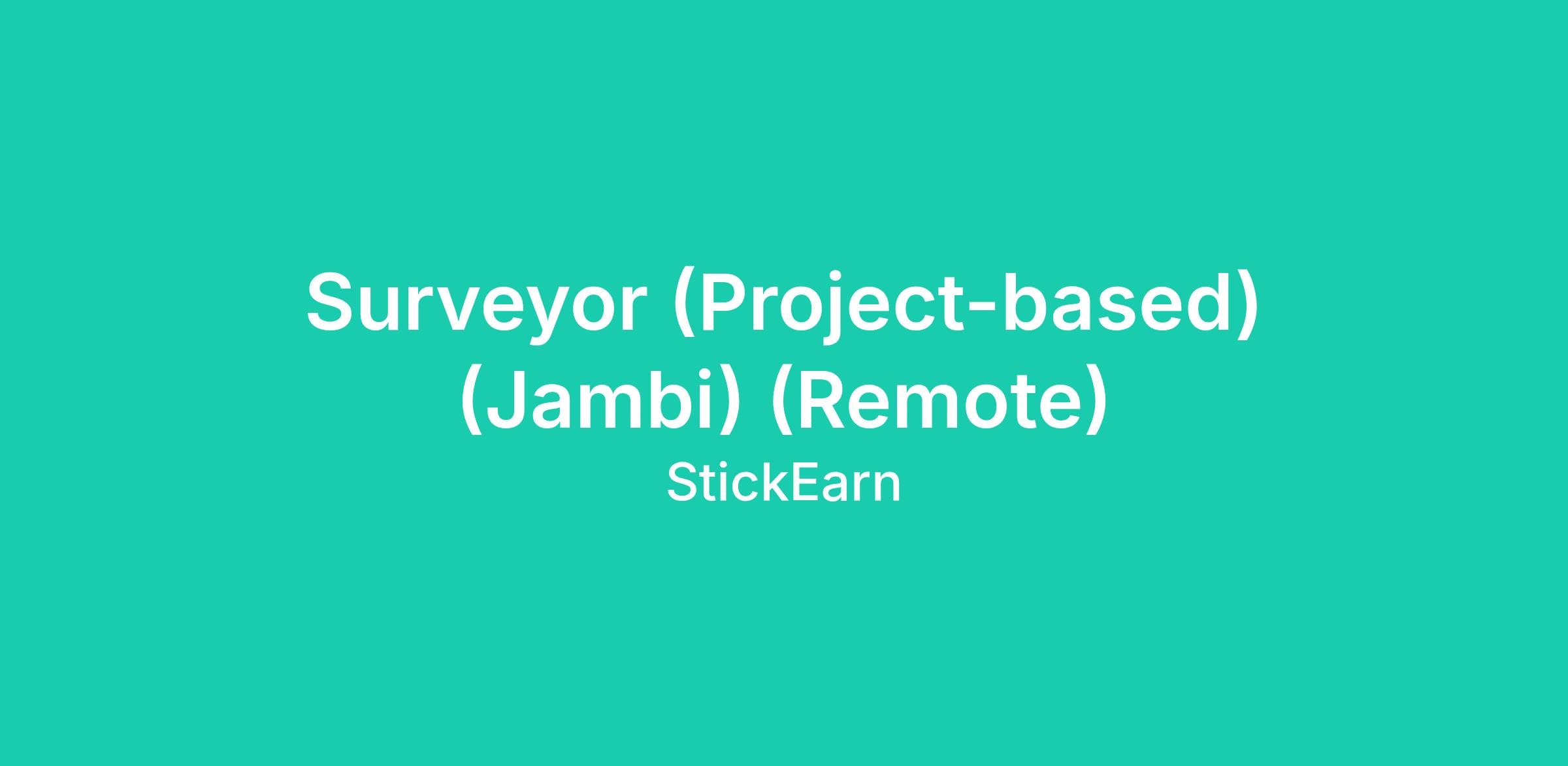 Surveyor (Project-based) (Jambi) (Remote)

StickEarn